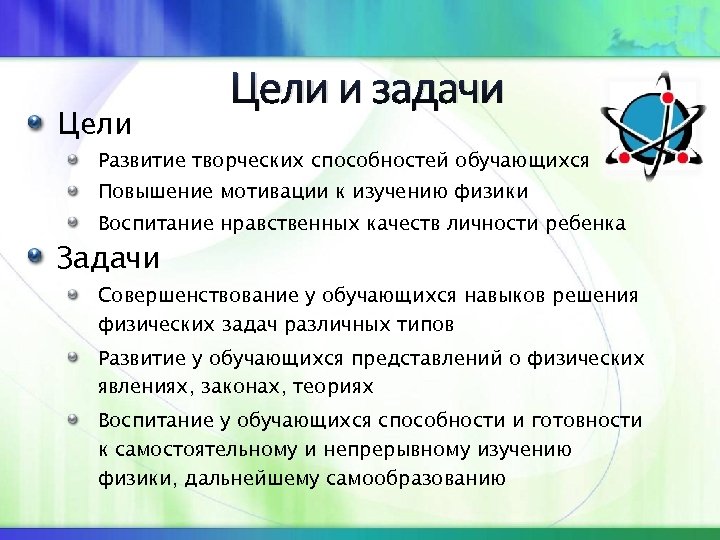 Цели и задачи

Цели

Развитие творческих способностей обучающихся

Повышение мотивации к изучению физики

Воспитание нравственных качеств личности ребенка

Задачи

Совершенствование у обучающихся навыков решения физических задач различных типов

Развитие у обучающихся представлений о физических явлениях, законах, теориях

Воспитание у обучающихся способности и готовности к самостоятельному и непрерывному изучению физики, дальнейшему самообразованию